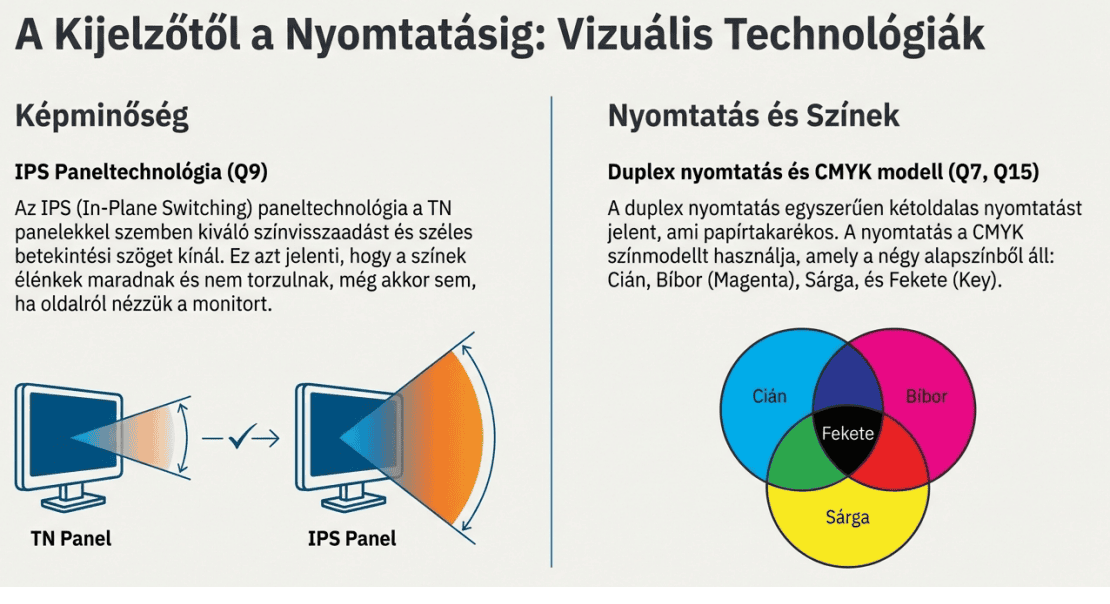 A Kijelzőtől a Nyomtatásig: Vizuális Technológiák

Képminőség

IPS Paneltechnológia (Q9)

Az IPS (In-Plane Switching) paneltechnológia a TN panelekkel szemben kiváló színvisszaadást és széles betekintési szöget kínál. Ez azt jelenti, hogy a színek élénkek maradnak és nem torzulnak, még akkor sem, ha oldalról nézzük a monitort.

TN Panel

IPS Panel

Nyomtatás és Színek

Duplex nyomtatás és CMYK modell (Q7, Q15)

A duplex nyomtatás egyszerűen kétoldalas nyomtatást jelent, ami papírtakarékos. A nyomtatás a CMYK színmodellt használja, amely a négy alapszínből áll: Cián, Bíbor (Magenta), Sárga, és Fekete (Key).

Cián

Bíbor

Fekete

Sárga